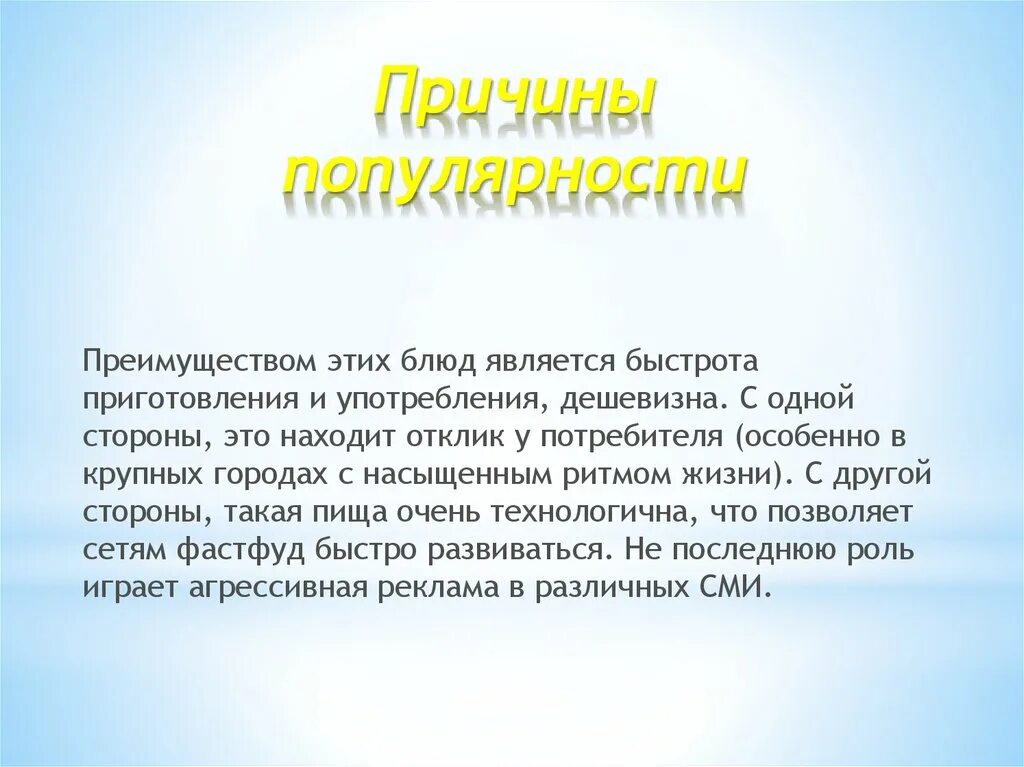 Причины популярности

Преимуществом этих блюд является быстрота приготовления и употребления, дешевизна. С одной стороны, это находит отклик у потребителя (особенно в крупных городах с насыщенным ритмом жизни). С другой стороны, такая пища очень технологична, что позволяет сетям фастфуд быстро развиваться. Не последнюю роль играет агрессивная реклама в различных СМИ.